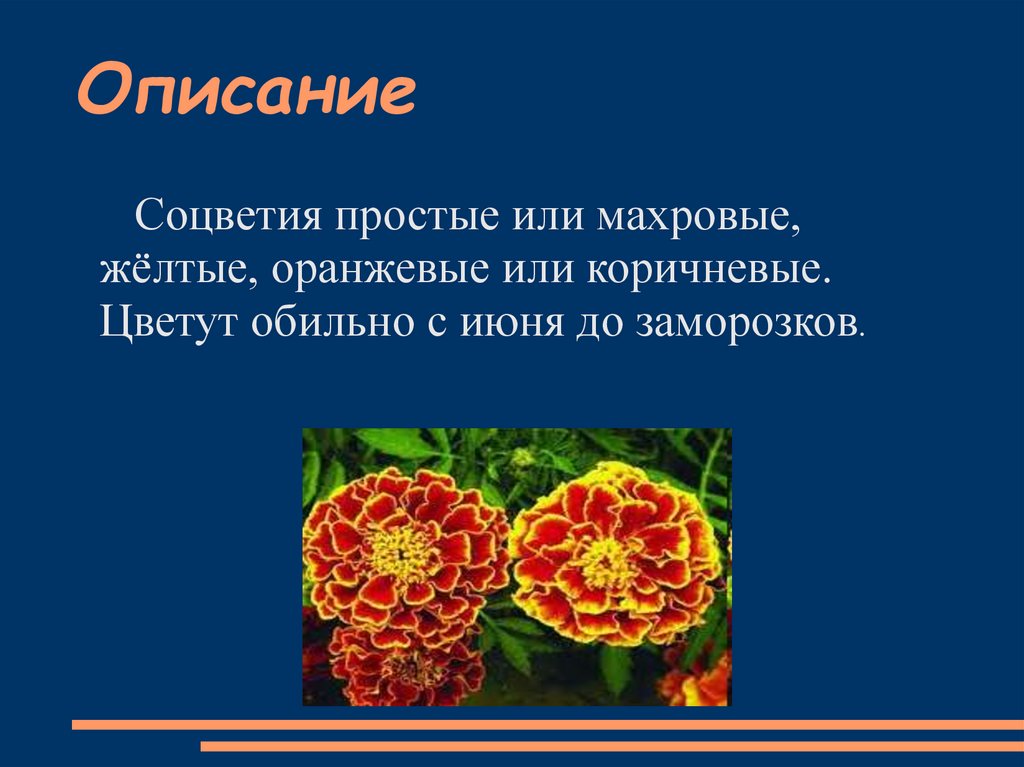 Описание

Соцветия простые или махровые, жёлтые, оранжевые или коричневые. Цветут обильно с июня до заморозков.